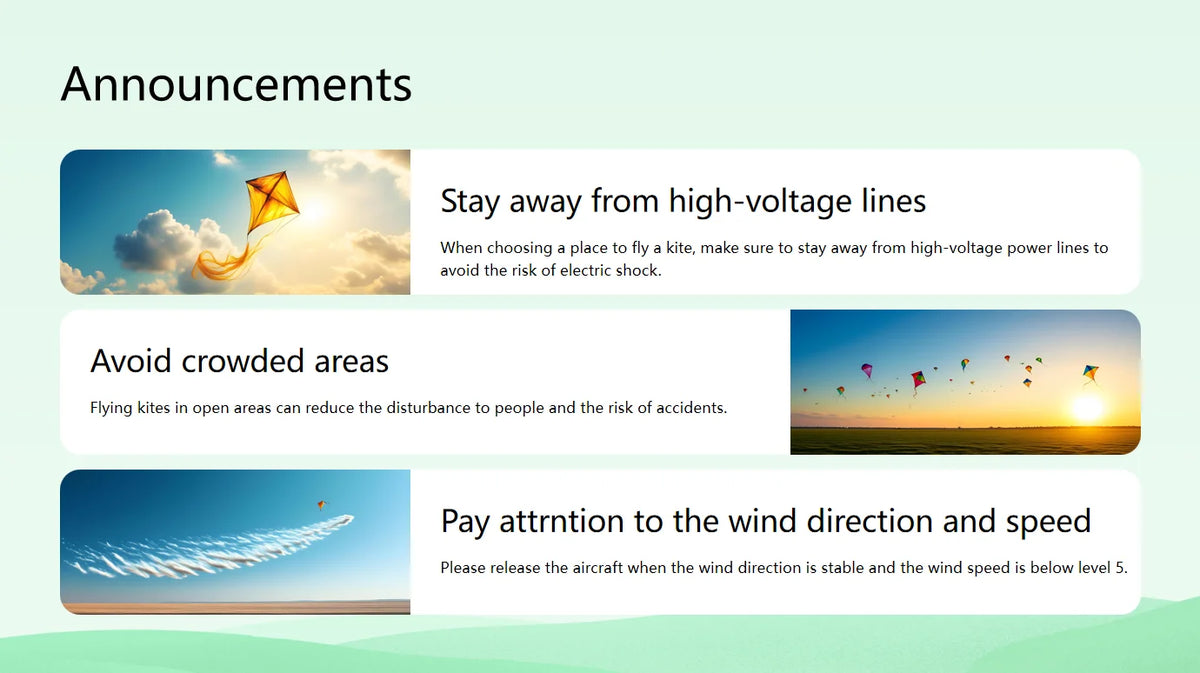 Announcements

Stay away from high-voltage lines

When choosing a place to fly a kite, make sure to stay away from high-voltage power lines to avoid the risk of electric shock.

Avoid crowded areas

Flying kites in open areas can reduce the disturbance to people and the risk of accidents.

Pay attrntion to the wind direction and speed

Please release the aircraft when the wind direction is stable and the wind speed is below level 5.